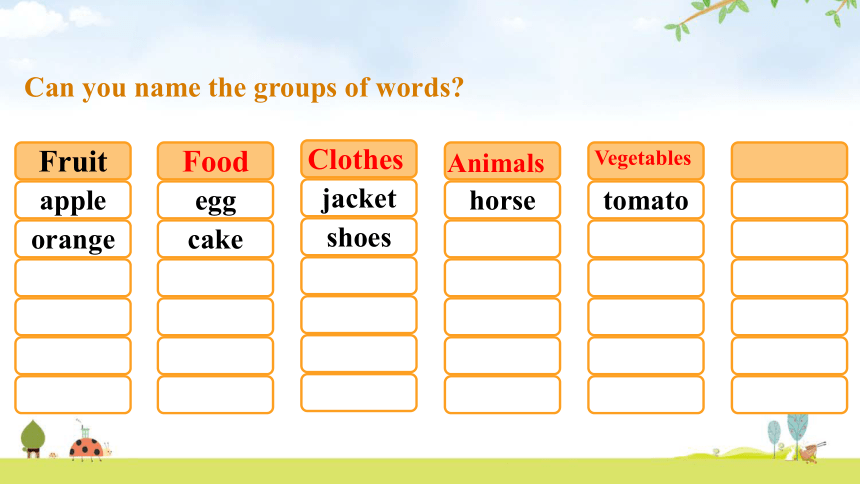 Can you name the groups of words?

| Fruit | Food | Clothes | Animals | Vegetables | |
|---|---|---|---|---|---|
| apple | egg | jacket | horse | tomato | |
| orange | cake | shoes | | | |
| | | | | | |
| | | | | | |
| | | | | | |
| | | | | | |